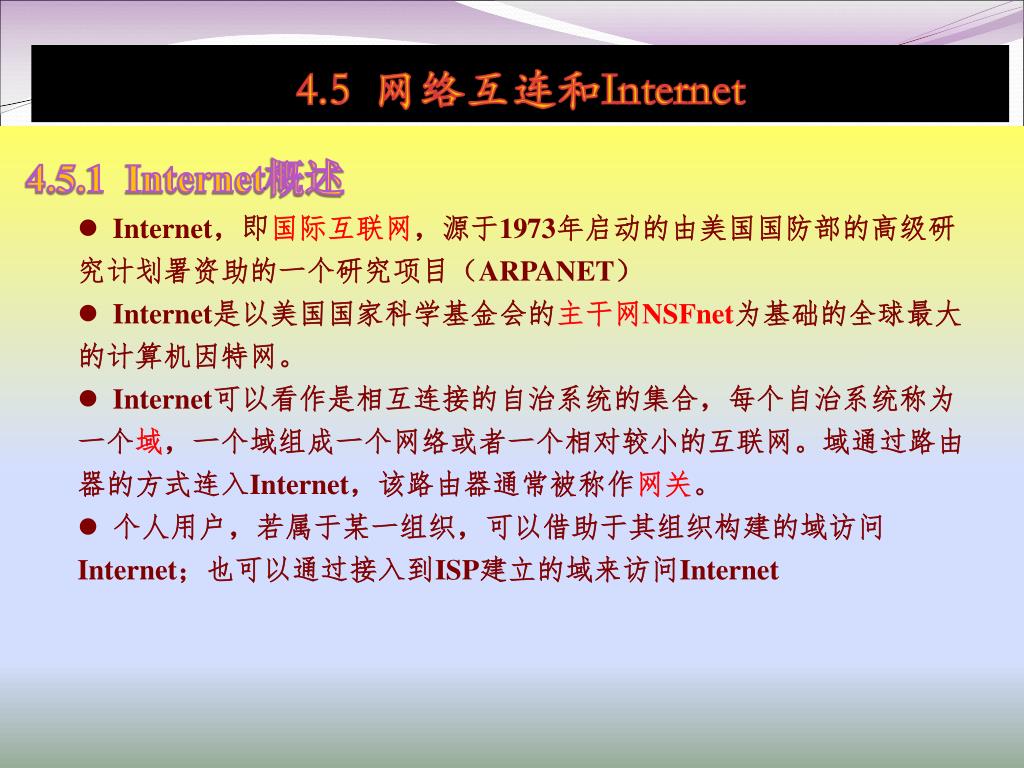 4.5 网络互连和Internet

4.5.1 Internet概述

● Internet，即国际互联网，源于1973年启动的由美国国防部的高级研究计划署资助的一个研究项目（ARPANET）

● Internet是以美国国家科学基金会的主干网NSFnet为基础的全球最大的计算机因特网。

● Internet可以看作是相互连接的自治系统的集合，每个自治系统称为一个域，一个域组成一个网络或者一个相对较小的互联网。域通过路由器的方式连入Internet，该路由器通常被称作网关。

● 个人用户，若属于某一组织，可以借助于其组织构建的域访问Internet；也可以通过接入到ISP建立的域来访问Internet